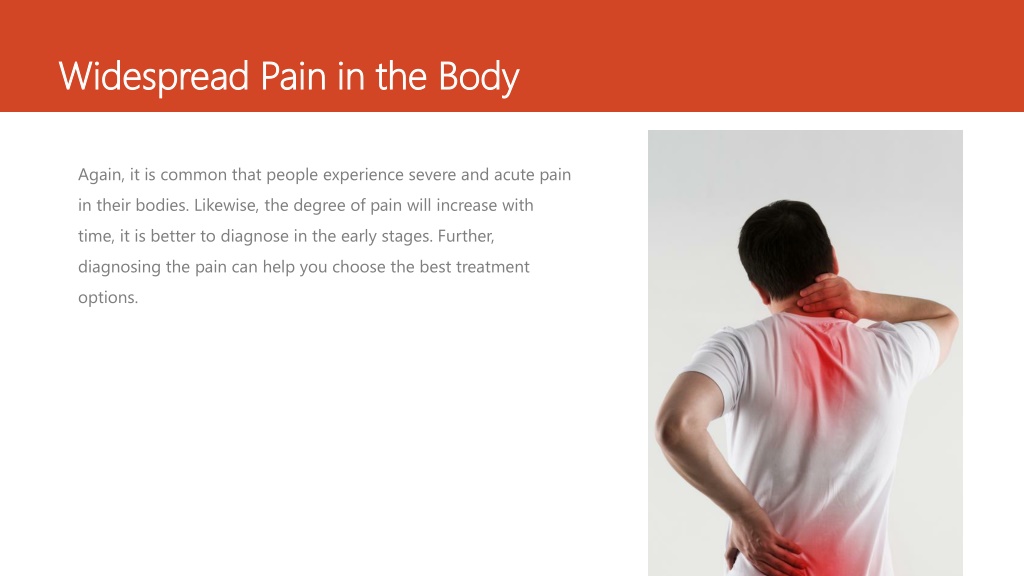 Widespread Pain in the Body

Again, it is common that people experience severe and acute pain in their bodies. Likewise, the degree of pain will increase with time, it is better to diagnose in the early stages. Further, diagnosing the pain can help you choose the best treatment options.